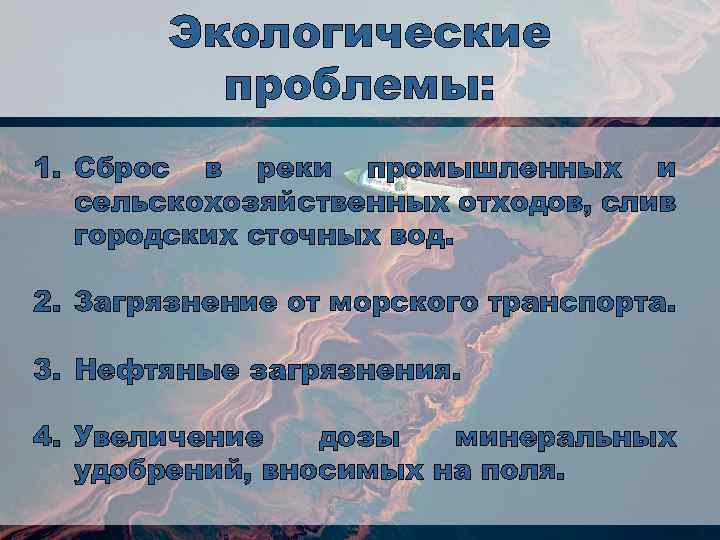 Экологические проблемы:

1. Сброс в реки промышленных и сельскохозяйственных отходов, слив городских сточных вод.

2. Загрязнение от морского транспорта.

3. Нефтяные загрязнения.

4. Увеличение дозы минеральных удобрений, вносимых на поля.